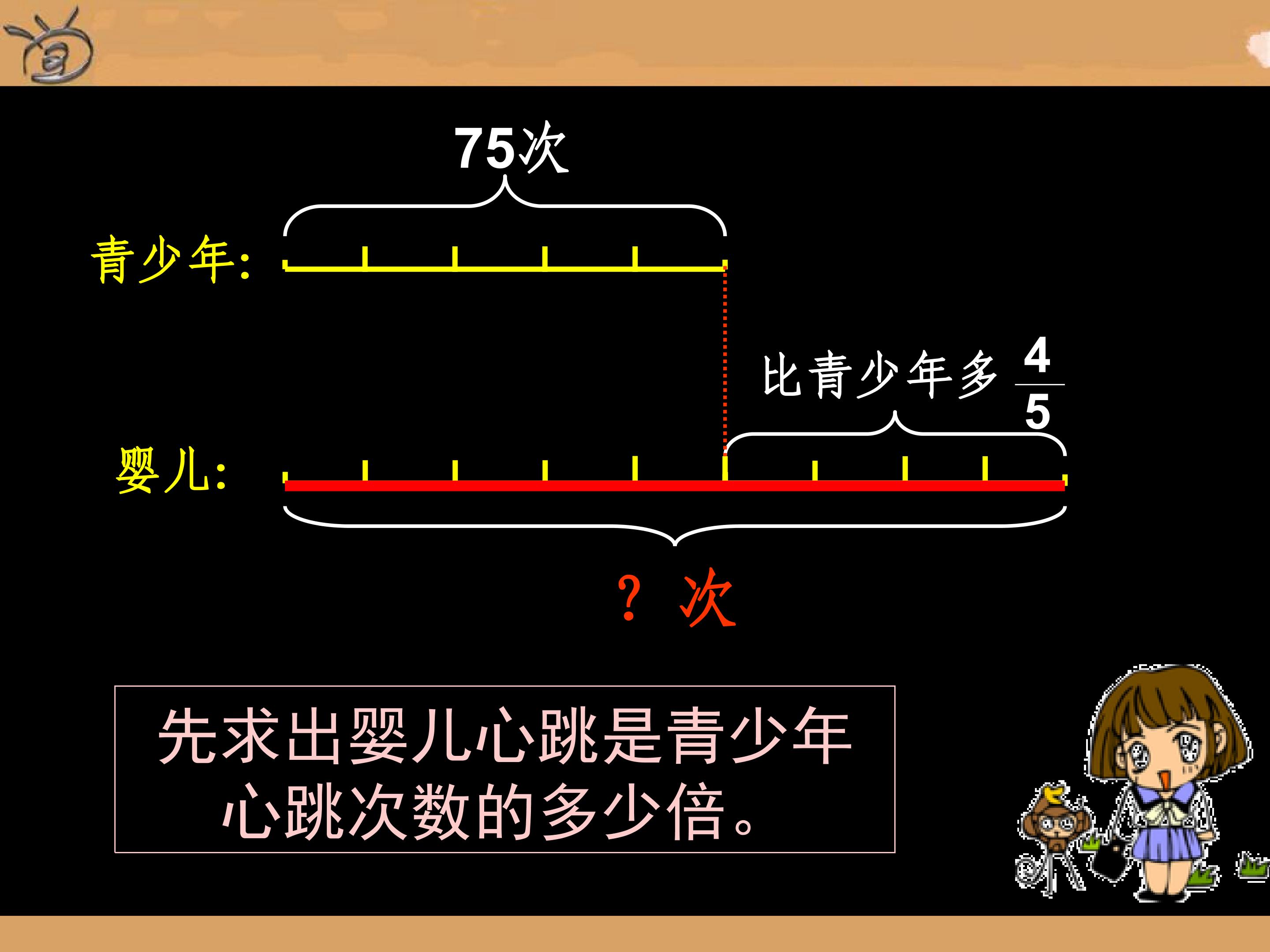 75次

青少年:

比青少年多 $\frac{4}{5}$

婴儿:

？次

先求出婴儿心跳是青少年心跳次数的多少倍。